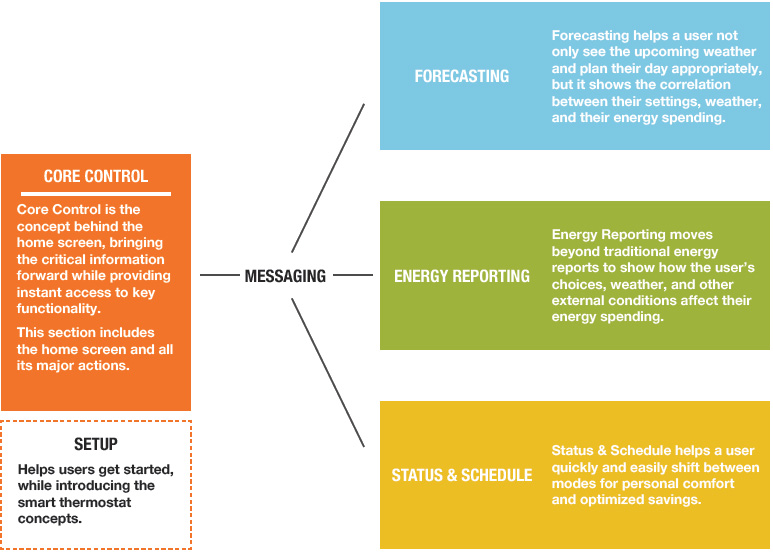 CORE CONTROL

Core Control is the concept behind the home screen, bringing the critical information forward while providing instant access to key functionality.

This section includes the home screen and all its major actions.

SETUP

Helps users get started, while introducing the smart thermostat concepts.

MESSAGING

FORECASTING

Forecasting helps a user not only see the upcoming weather and plan their day appropriately, but it shows the correlation between their settings, weather, and their energy spending.

ENERGY REPORTING

Energy Reporting moves beyond traditional energy reports to show how the user's choices, weather, and other external conditions affect their energy spending.

STATUS & SCHEDULE

Status & Schedule helps a user quickly and easily shift between modes for personal comfort and optimized savings.